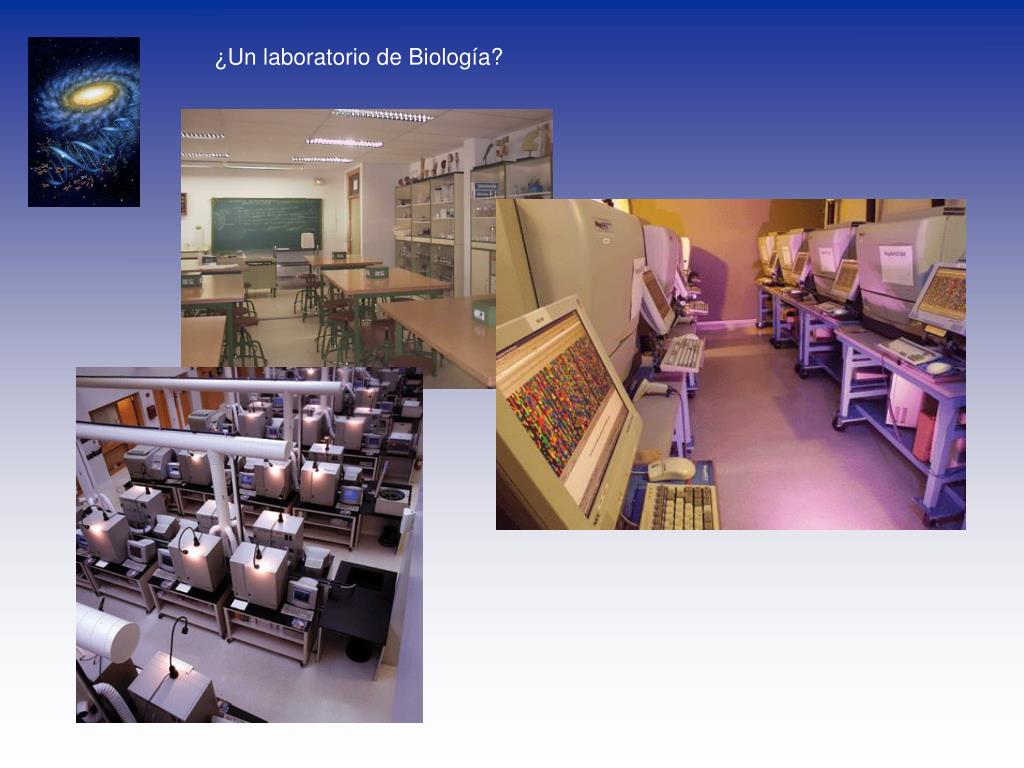 ¿Un laboratorio de Biología?